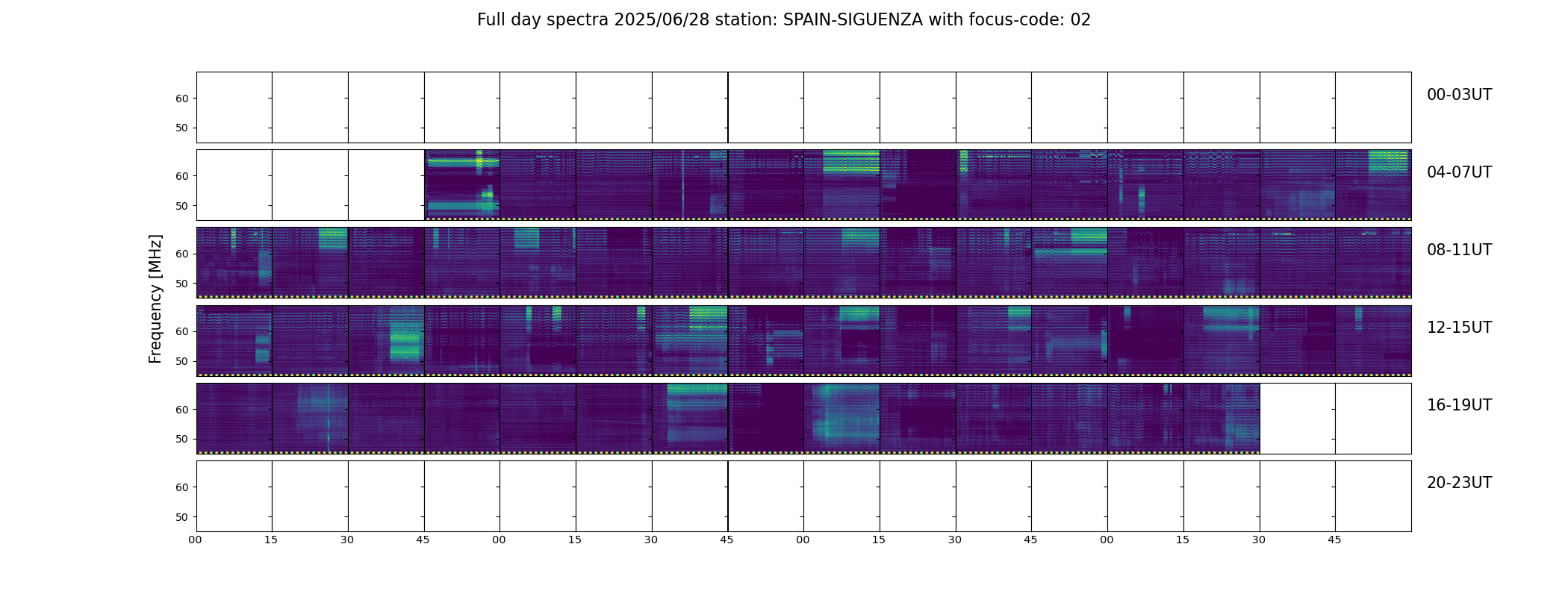 Full day spectra 2025/06/28 station: SPAIN-SIGUENZA with focus-code: 02

Frequency [MHz]

60
50
00-03UT

60
50
04-07UT

60
50
08-11UT

60
50
12-15UT

60
50
16-19UT

60
50
20-23UT

00 15 30 45 00 15 30 45 00 15 30 45 00 15 30 45